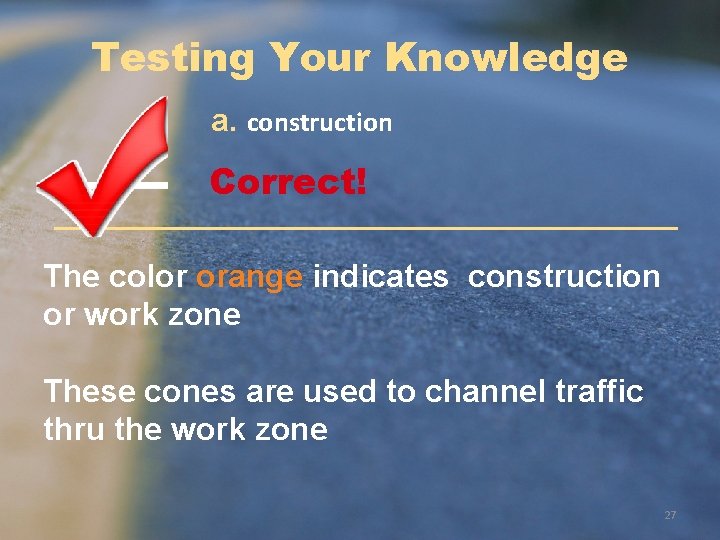 Testing Your Knowledge

a. construction

Correct!

The color orange indicates construction or work zone

These cones are used to channel traffic thru the work zone

27